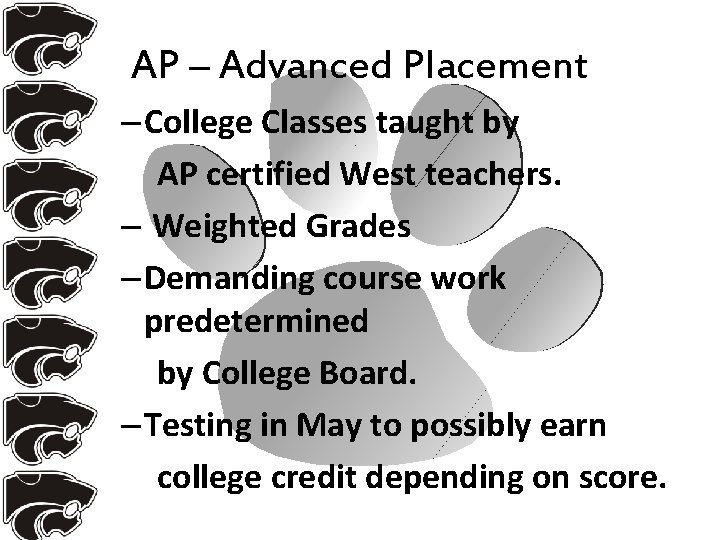 AP – Advanced Placement

–College Classes taught by AP certified West teachers.

– Weighted Grades

–Demanding course work predetermined by College Board.

–Testing in May to possibly earn college credit depending on score.